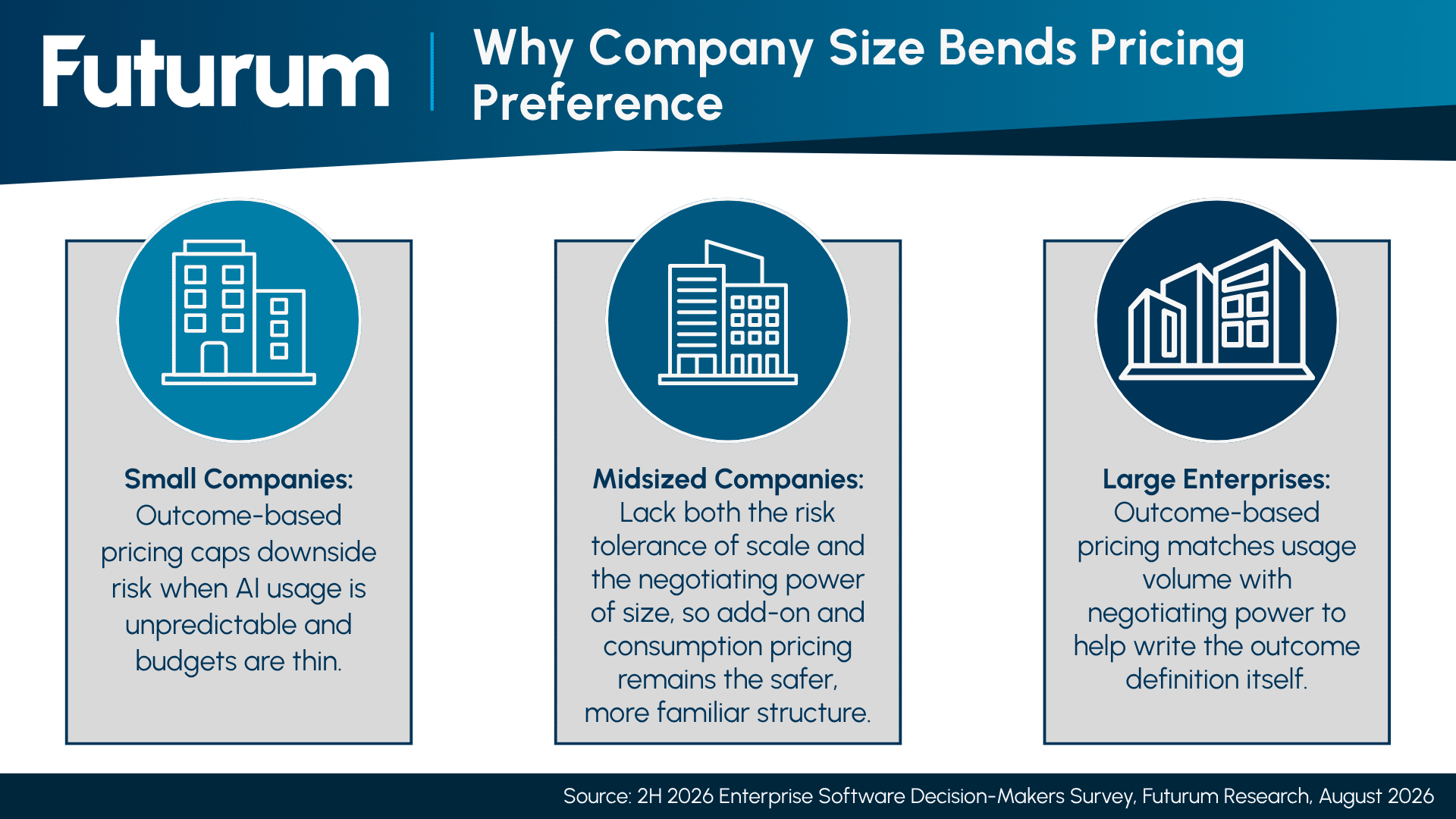 Futurum

Why Company Size Bends Pricing Preference

Small Companies: Outcome-based pricing caps downside risk when AI usage is unpredictable and budgets are thin.

Midsized Companies: Lack both the risk tolerance of scale and the negotiating power of size, so add-on and consumption pricing remains the safer, more familiar structure.

Large Enterprises: Outcome-based pricing matches usage volume with negotiating power to help write the outcome definition itself.

Source: 2H 2026 Enterprise Software Decision-Makers Survey, Futurum Research, August 2026